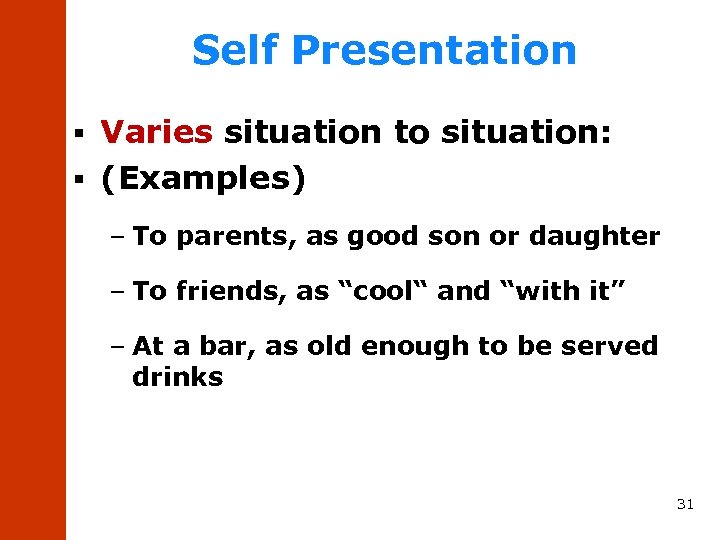 Self Presentation

▪ Varies situation to situation:
▪ (Examples)

– To parents, as good son or daughter

– To friends, as “cool“ and “with it”

– At a bar, as old enough to be served drinks

31